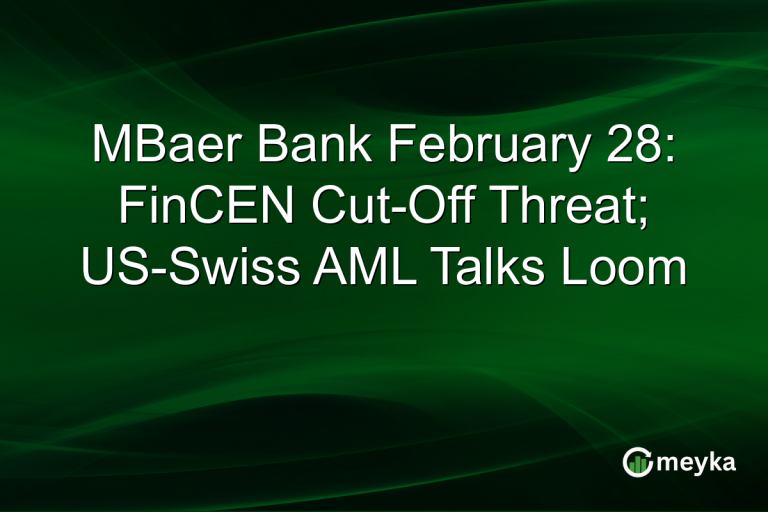 MBaer Bank February 28: FinCEN Cut-Off Threat; US-Swiss AML Talks Loom

meyka